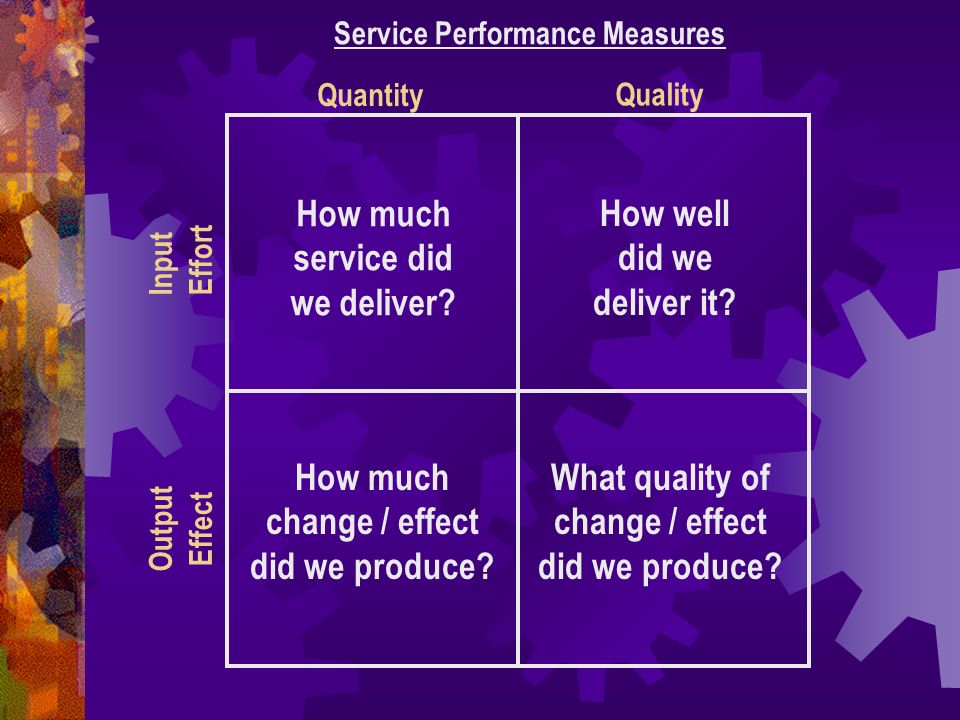 Service Performance Measures

| | Quantity | Quality |
|---|---|---|
| Input Effort | How much service did we deliver? | How well did we deliver it? |
| Output Effect | How much change / effect did we produce? | What quality of change / effect did we produce? |